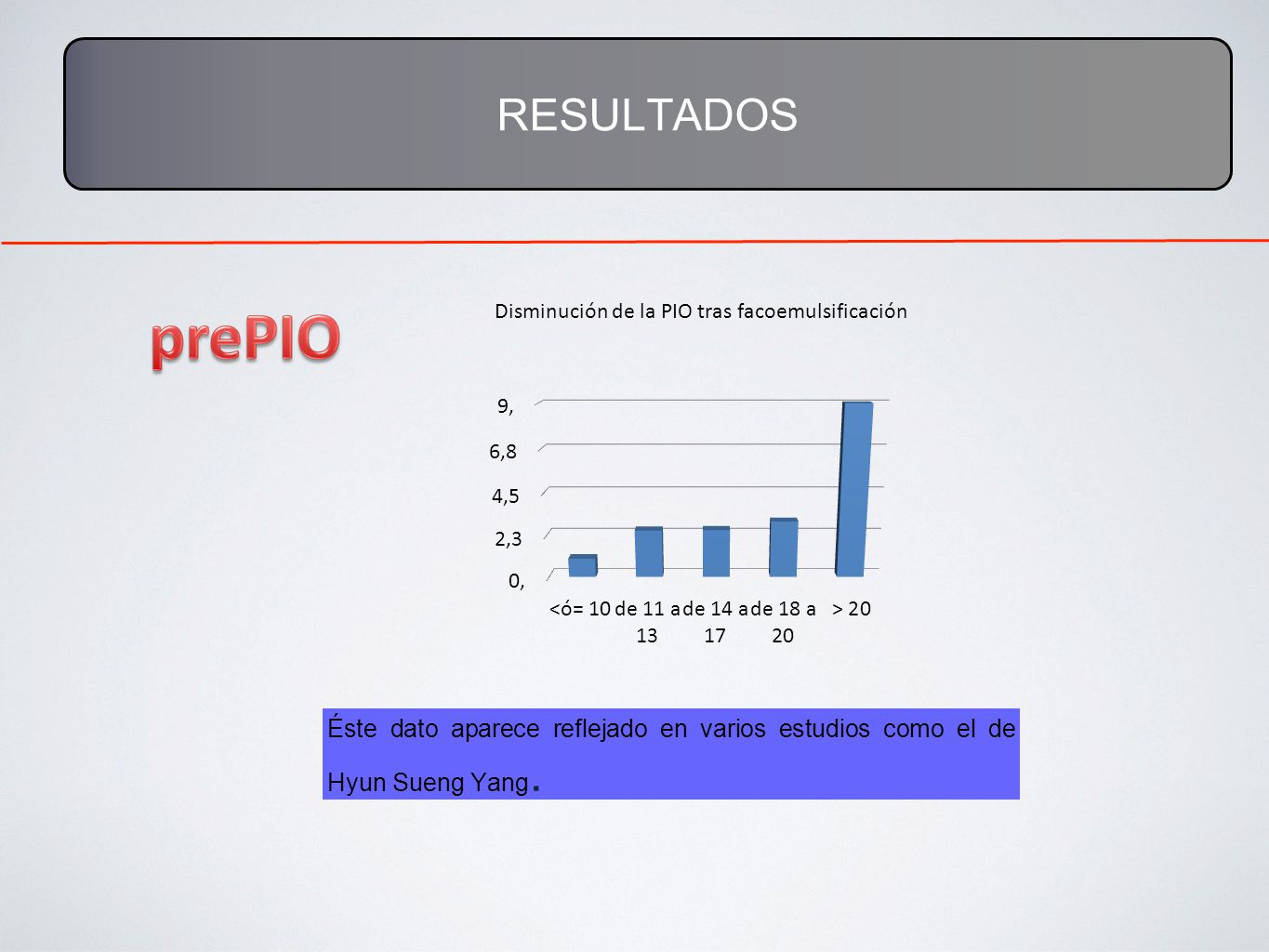 RESULTADOS

prePIO

Disminución de la PIO tras facoemulsificación

9,
6,8
4,5
2,3
0,

<ó= 10
de 11 a 13
de 14 a 17
de 18 a 20
> 20

Éste dato aparece reflejado en varios estudios como el de Hyun Sueng Yang.